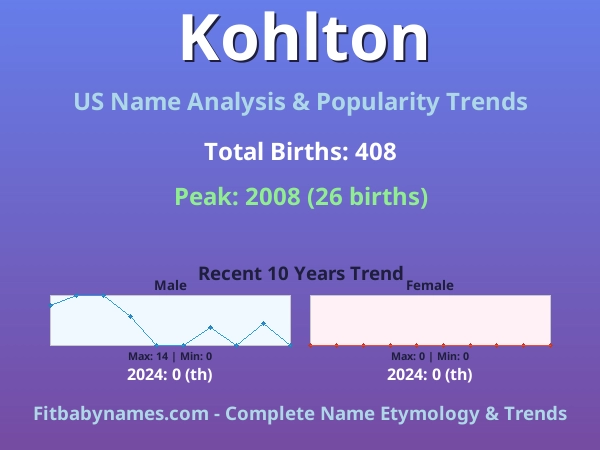 Kohlton

US Name Analysis & Popularity Trends

Total Births: 408

Peak: 2008 (26 births)

Recent 10 Years Trend

Male

Max: 14 | Min: 0

2024: 0 (th)

Female

Max: 0 | Min: 0

2024: 0 (th)

Fitbabynames.com - Complete Name Etymology & Trends